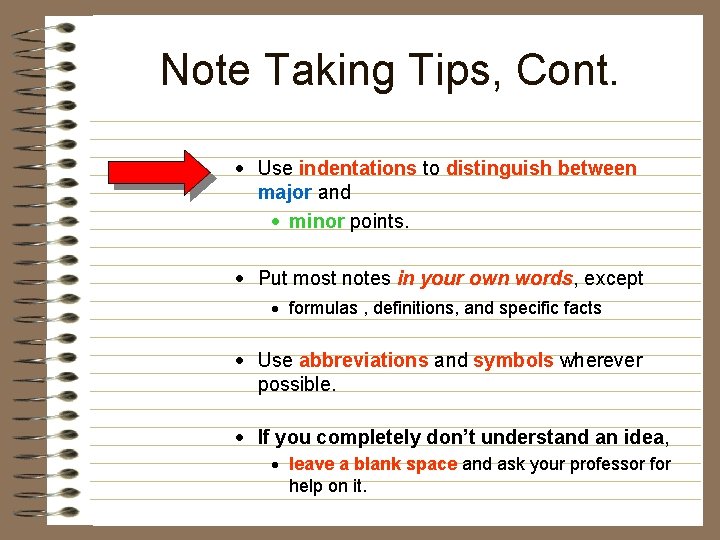 Note Taking Tips, Cont.

• Use indentations to distinguish between major and
  • minor points.

• Put most notes in your own words, except
  • formulas , definitions, and specific facts

• Use abbreviations and symbols wherever possible.

• If you completely don't understand an idea,
  • leave a blank space and ask your professor for help on it.